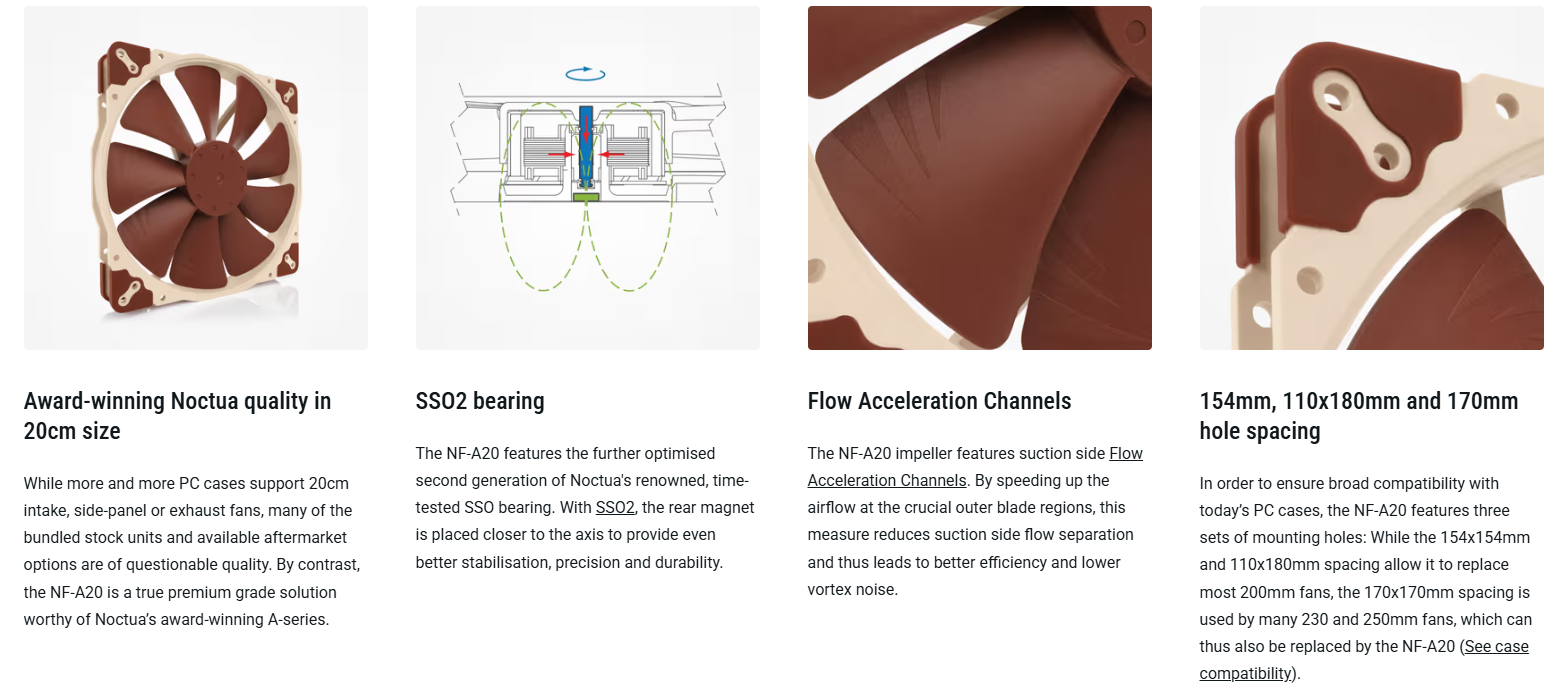 Award-winning Noctua quality in 20cm size

While more and more PC cases support 20cm intake, side-panel or exhaust fans, many of the bundled stock units and available aftermarket options are of questionable quality. By contrast, the NF-A20 is a true premium grade solution worthy of Noctua's award-winning A-series.

SSO2 bearing

The NF-A20 features the further optimised second generation of Noctua's renowned, time-tested SSO bearing. With SSO2, the rear magnet is placed closer to the axis to provide even better stabilisation, precision and durability.

Flow Acceleration Channels

The NF-A20 impeller features suction side Flow Acceleration Channels. By speeding up the airflow at the crucial outer blade regions, this measure reduces suction side flow separation and thus leads to better efficiency and lower vortex noise.

154mm, 110x180mm and 170mm hole spacing

In order to ensure broad compatibility with today's PC cases, the NF-A20 features three sets of mounting holes: While the 154x154mm and 110x180mm spacing allow it to replace most 200mm fans, the 170x170mm spacing is used by many 230 and 250mm fans, which can thus also be replaced by the NF-A20 (See case compatibility).